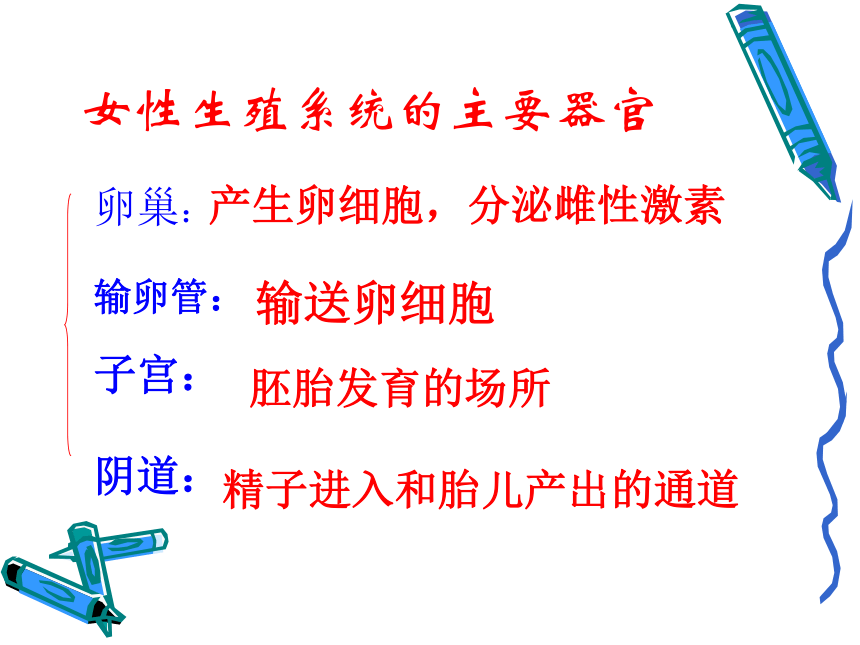 女性生殖系统的主要器官

卵巢：产生卵细胞，分泌雌性激素

输卵管：输送卵细胞

子宫：胚胎发育的场所

阴道：精子进入和胎儿产出的通道